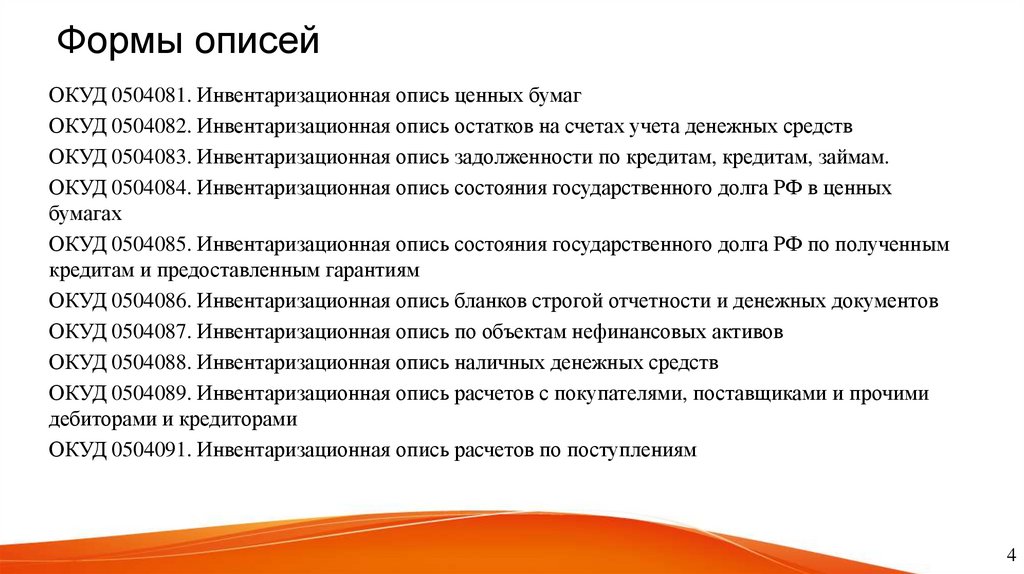 Формы описей

ОКУД 0504081. Инвентаризационная опись ценных бумаг

ОКУД 0504082. Инвентаризационная опись остатков на счетах учета денежных средств

ОКУД 0504083. Инвентаризационная опись задолженности по кредитам, кредитам, займам.

ОКУД 0504084. Инвентаризационная опись состояния государственного долга РФ в ценных бумагах

ОКУД 0504085. Инвентаризационная опись состояния государственного долга РФ по полученным кредитам и предоставленным гарантиям

ОКУД 0504086. Инвентаризационная опись бланков строгой отчетности и денежных документов

ОКУД 0504087. Инвентаризационная опись по объектам нефинансовых активов

ОКУД 0504088. Инвентаризационная опись наличных денежных средств

ОКУД 0504089. Инвентаризационная опись расчетов с покупателями, поставщиками и прочими дебиторами и кредиторами

ОКУД 0504091. Инвентаризационная опись расчетов по поступлениям

4